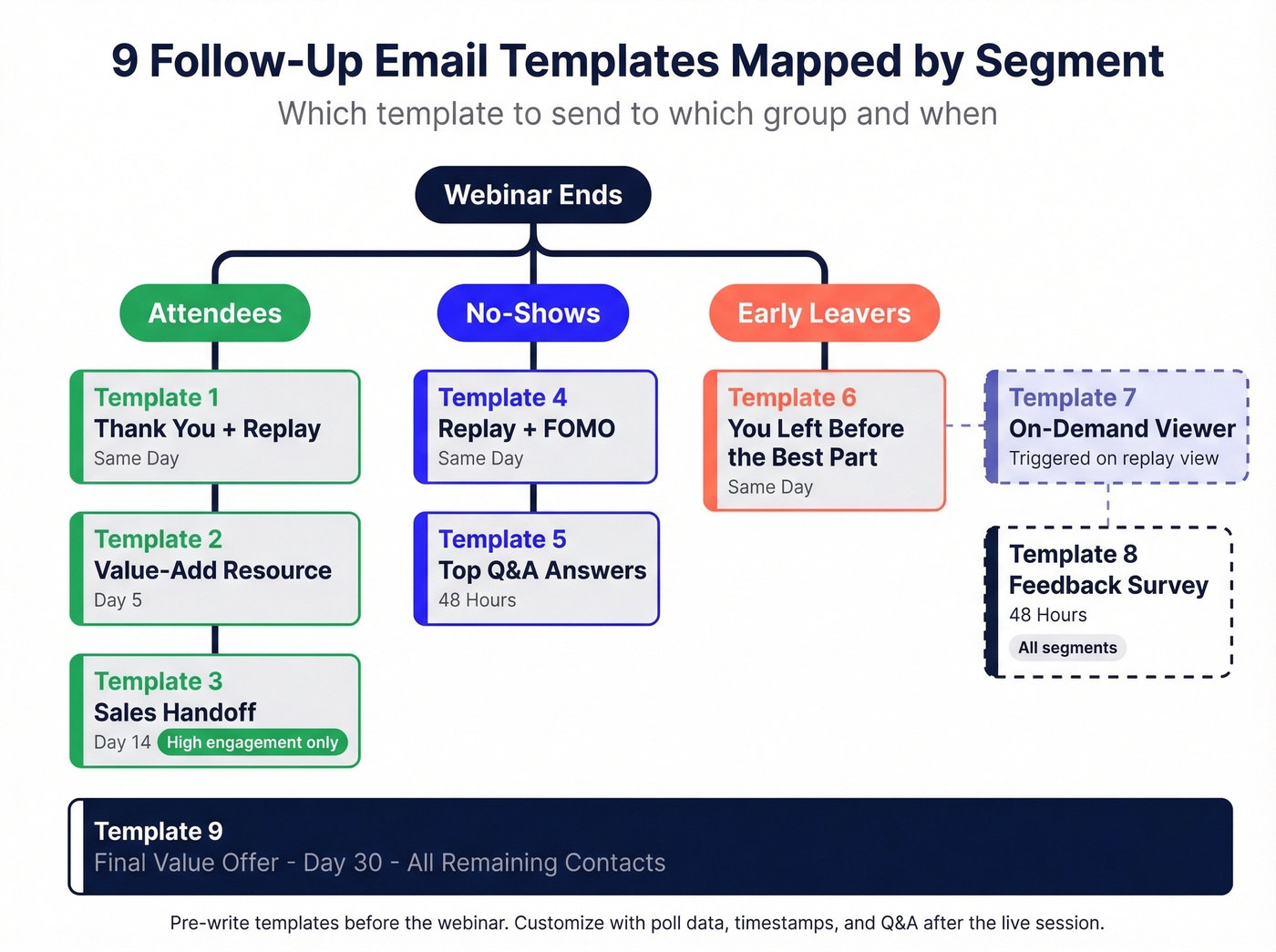 9 Follow-Up Email Templates Mapped by Segment

Which template to send to which group and when

Webinar Ends

Attendees

Template 1
Thank You + Replay
Same Day

Template 2
Value-Add Resource
Day 5

Template 3
Sales Handoff
Day 14 High engagement only

No-Shows

Template 4
Replay + FOMO
Same Day

Template 5
Top Q&A Answers
48 Hours

Early Leavers

Template 6
You Left Before the Best Part
Same Day

Template 7
On-Demand Viewer
Triggered on replay view

Template 8
Feedback Survey
48 Hours
All segments

Template 9
Final Value Offer - Day 30 - All Remaining Contacts

Pre-write templates before the webinar. Customize with poll data, timestamps, and Q&A after the live session.